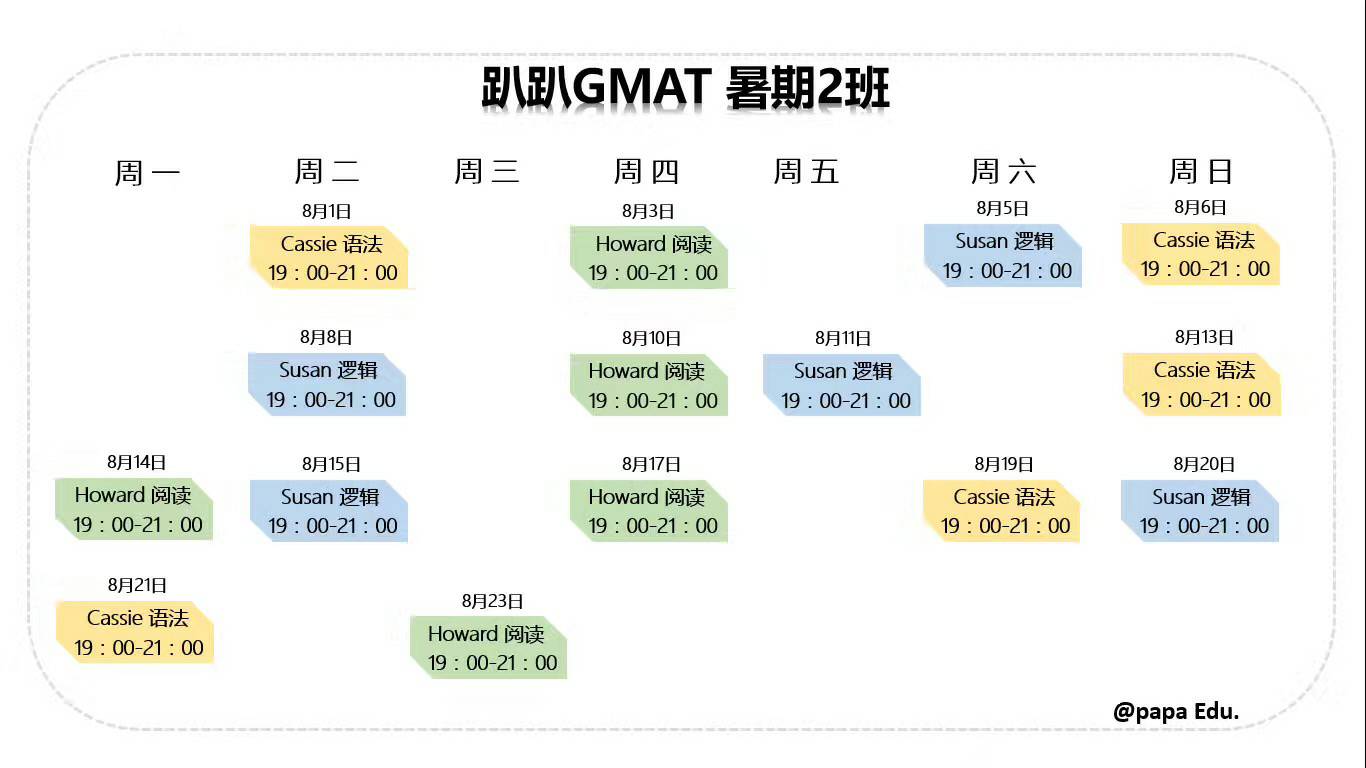 趴趴GMAT 暑期2班

| 周一 | 周二 | 周三 | 周四 | 周五 | 周六 | 周日 |
|---|---|---|---|---|---|---|
| | 8月1日 Cassie 语法 19：00-21：00 | | 8月3日 Howard 阅读 19：00-21：00 | | 8月5日 Susan 逻辑 19：00-21：00 | 8月6日 Cassie 语法 19：00-21：00 |
| | 8月8日 Susan 逻辑 19：00-21：00 | | 8月10日 Howard 阅读 19：00-21：00 | 8月11日 Susan 逻辑 19：00-21：00 | | 8月13日 Cassie 语法 19：00-21：00 |
| 8月14日 Howard 阅读 19：00-21：00 | 8月15日 Susan 逻辑 19：00-21：00 | | 8月17日 Howard 阅读 19：00-21：00 | | 8月19日 Cassie 语法 19：00-21：00 | 8月20日 Susan 逻辑 19：00-21：00 |
| 8月21日 Cassie 语法 19：00-21：00 | | 8月23日 Howard 阅读 19：00-21：00 | | | | |

@papa Edu.